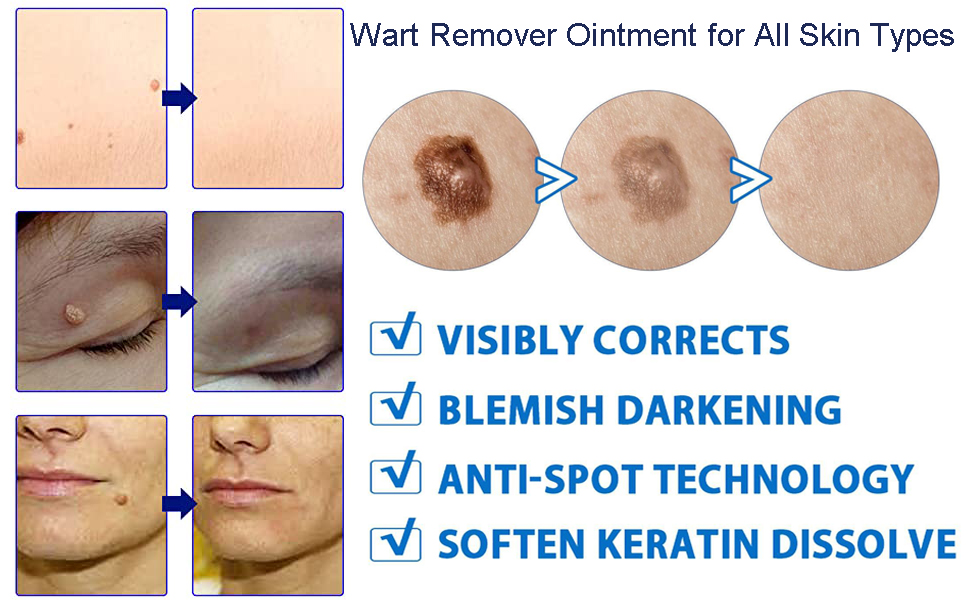 Wart Remover Ointment for All Skin Types

VISIBLY CORRECTS

BLEMISH DARKENING

ANTI-SPOT TECHNOLOGY

SOFTEN KERATIN DISSOLVE